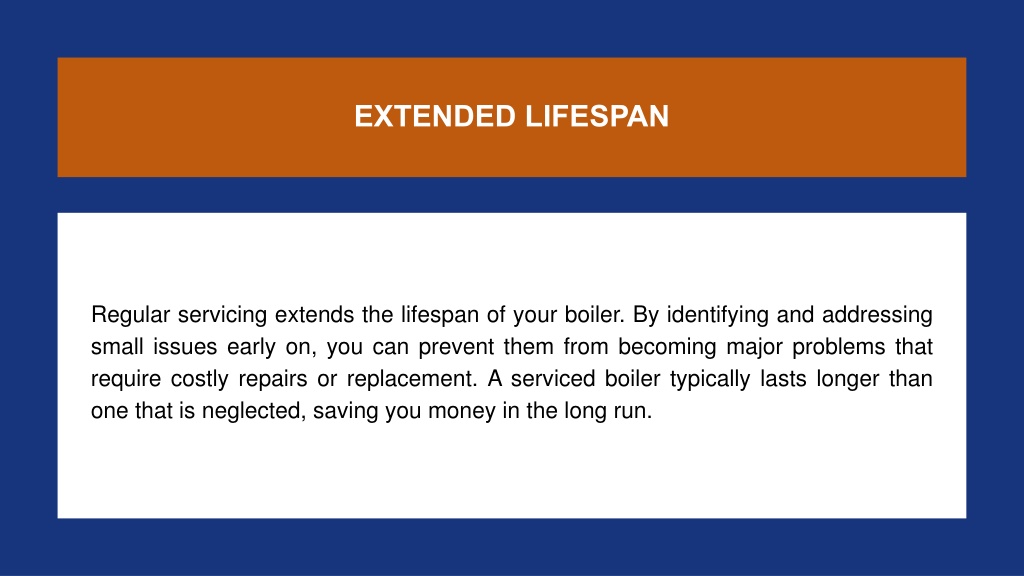 EXTENDED LIFESPAN

Regular servicing extends the lifespan of your boiler. By identifying and addressing small issues early on, you can prevent them from becoming major problems that require costly repairs or replacement. A serviced boiler typically lasts longer than one that is neglected, saving you money in the long run.